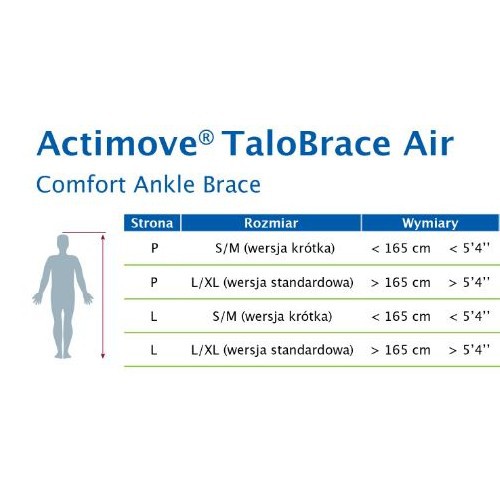 Actimove® TaloBrace Air
Comfort Ankle Brace

| Strona | Rozmiar | Wymiary | |
|---|---|---|---|
| P | S/M (wersja krótka) | < 165 cm | < 5'4'' |
| P | L/XL (wersja standardowa) | > 165 cm | > 5'4'' |
| L | S/M (wersja krótka) | < 165 cm | < 5'4'' |
| L | L/XL (wersja standardowa) | > 165 cm | > 5'4'' |